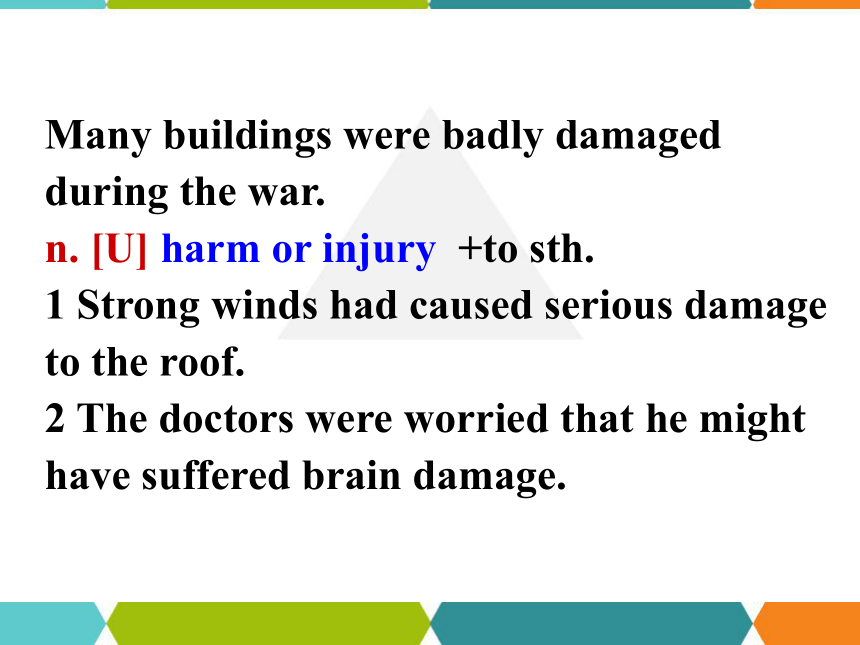 Many buildings were badly damaged during the war.
n. [U] harm or injury +to sth.
1 Strong winds had caused serious damage to the roof.
2 The doctors were worried that he might have suffered brain damage.